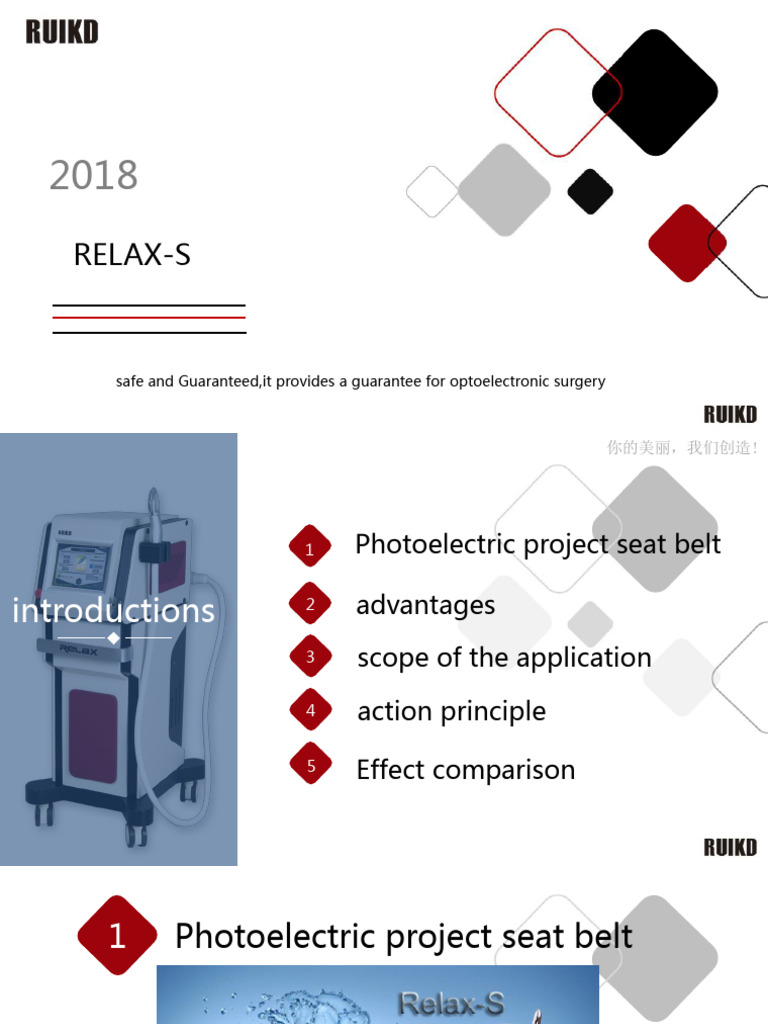 RUIKD

2018

RELAX-S

safe and Guaranteed,it provides a guarantee for optoelectronic surgery

RUIKD

你的美丽，我们创造！

introductions

RELAX

1 Photoelectric project seat belt

2 advantages

3 scope of the application

4 action principle

5 Effect comparison

RUIKD

1 Photoelectric project seat belt

Relax-S